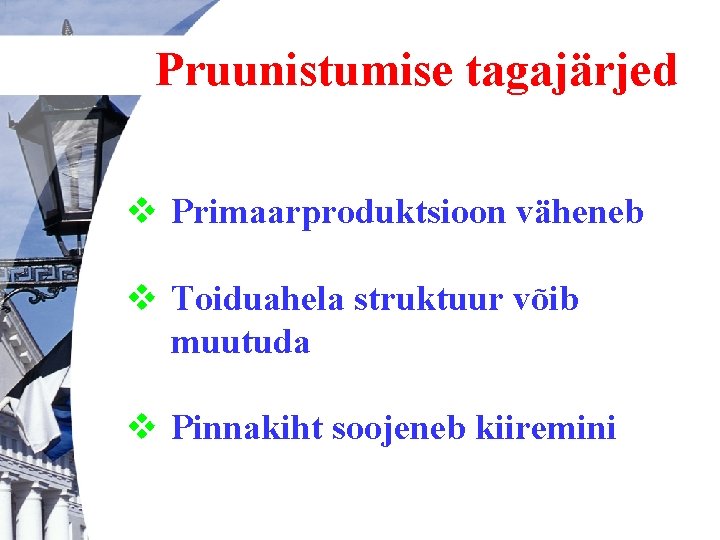 Pruunistumise tagajärjed

❖ Primaarproduktsioon väheneb

❖ Toiduahela struktuur võib muutuda

❖ Pinnakiht soojeneb kiiremini